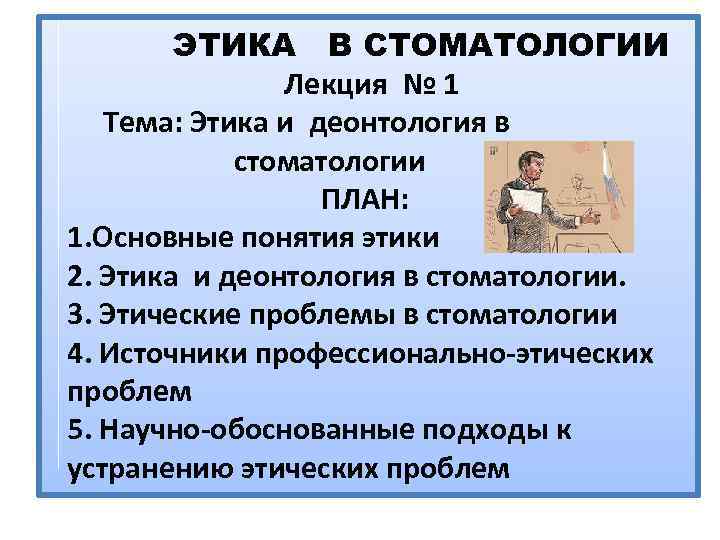 ЭТИКА В СТОМАТОЛОГИИ

Лекция № 1

Тема: Этика и деонтология в стоматологии

ПЛАН:

1.Основные понятия этики

2. Этика и деонтология в стоматологии.

3. Этические проблемы в стоматологии

4. Источники профессионально-этических проблем

5. Научно-обоснованные подходы к устранению этических проблем